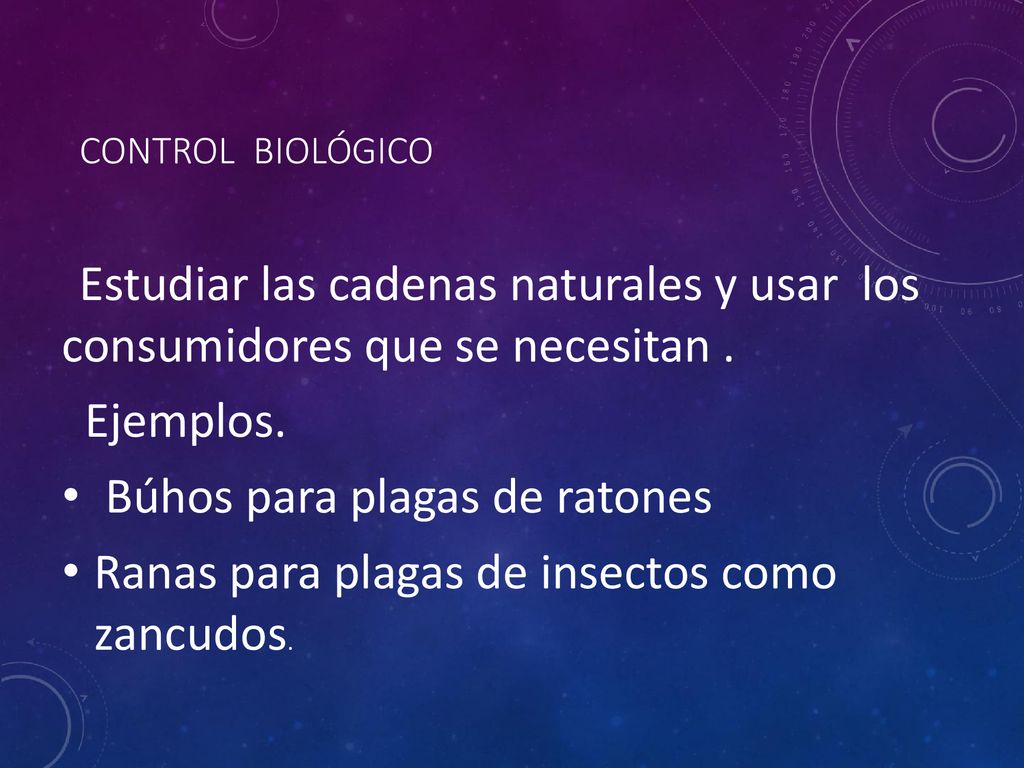 CONTROL BIOLÓGICO

Estudiar las cadenas naturales y usar los consumidores que se necesitan .

Ejemplos.

• Búhos para plagas de ratones
• Ranas para plagas de insectos como zancudos.